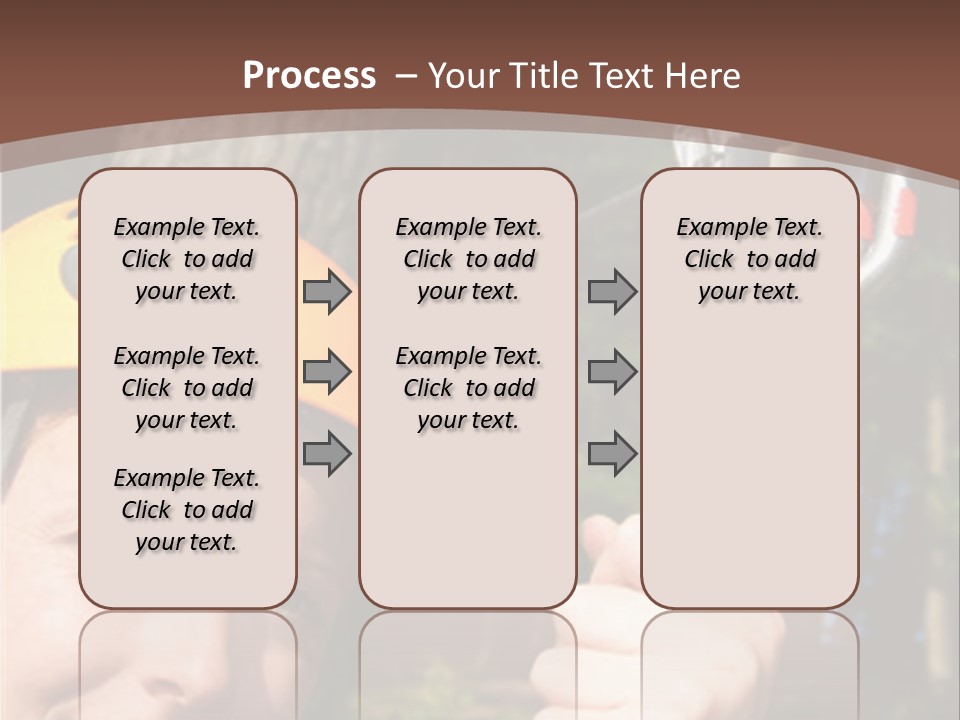 Process – Your Title Text Here

Example Text. Click to add your text.

Example Text. Click to add your text.

Example Text. Click to add your text.

Example Text. Click to add your text.

Example Text. Click to add your text.

Example Text. Click to add your text.